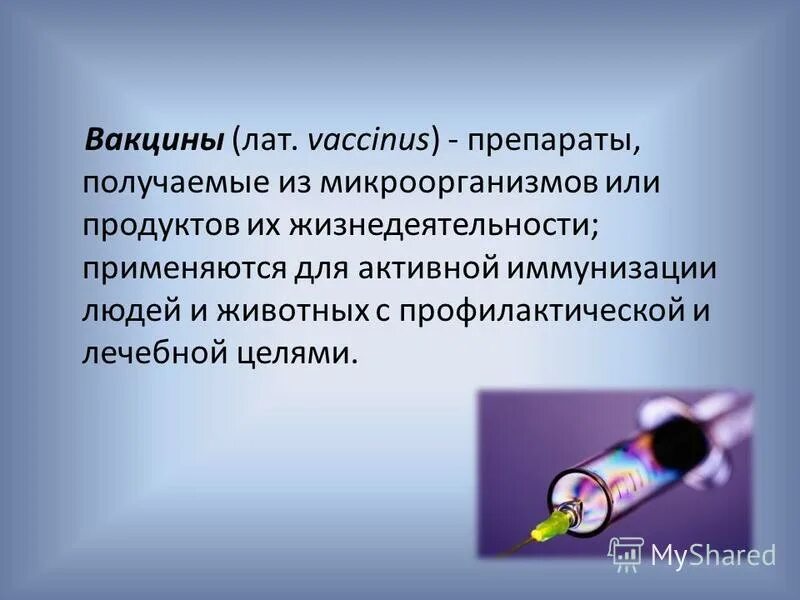 Вакцины (лат. vaccinus) - препараты, получаемые из микроорганизмов или продуктов их жизнедеятельности; применяются для активной иммунизации людей и животных с профилактической и лечебной целями.

MyShared